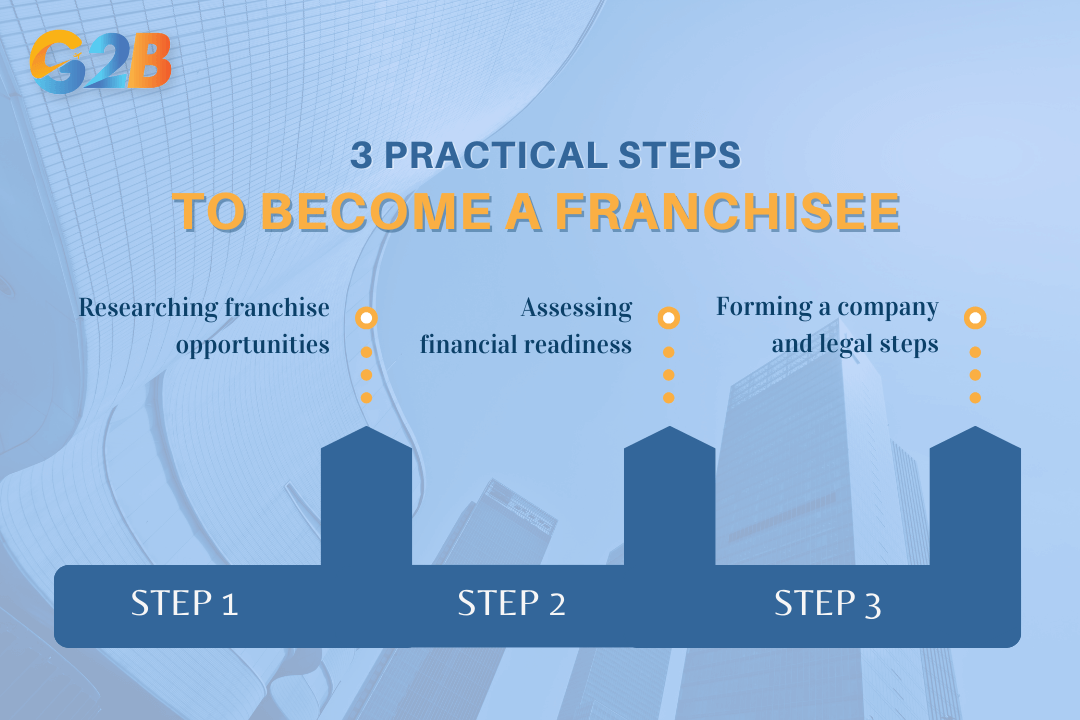 G2B

3 PRACTICAL STEPS
TO BECOME A FRANCHISEE

Researching franchise opportunities

Assessing financial readiness

Forming a company and legal steps

STEP 1

STEP 2

STEP 3